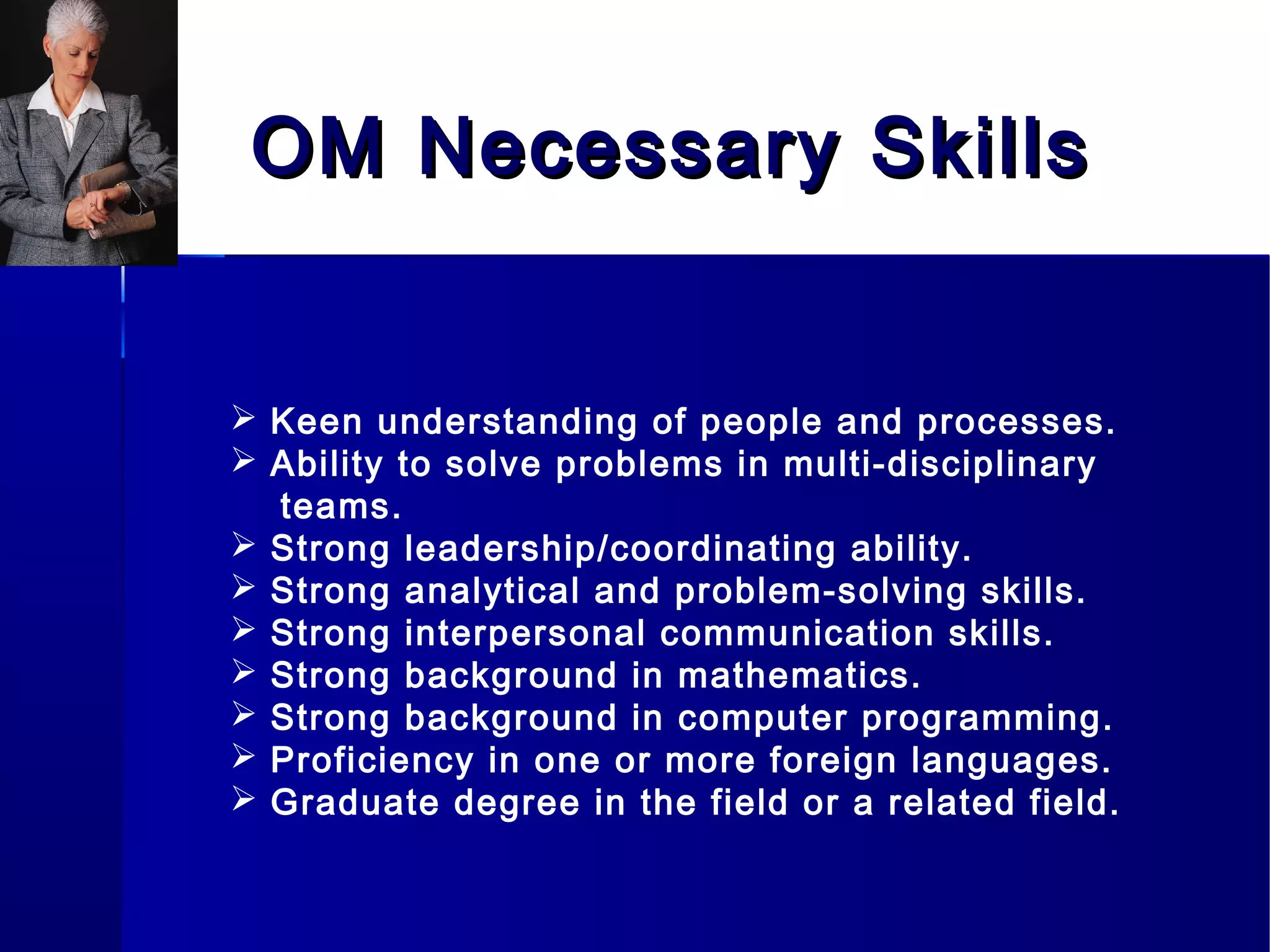 OM Necessary Skills

➢ Keen understanding of people and processes.
➢ Ability to solve problems in multi-disciplinary teams.
➢ Strong leadership/coordinating ability.
➢ Strong analytical and problem-solving skills.
➢ Strong interpersonal communication skills.
➢ Strong background in mathematics.
➢ Strong background in computer programming.
➢ Proficiency in one or more foreign languages.
➢ Graduate degree in the field or a related field.